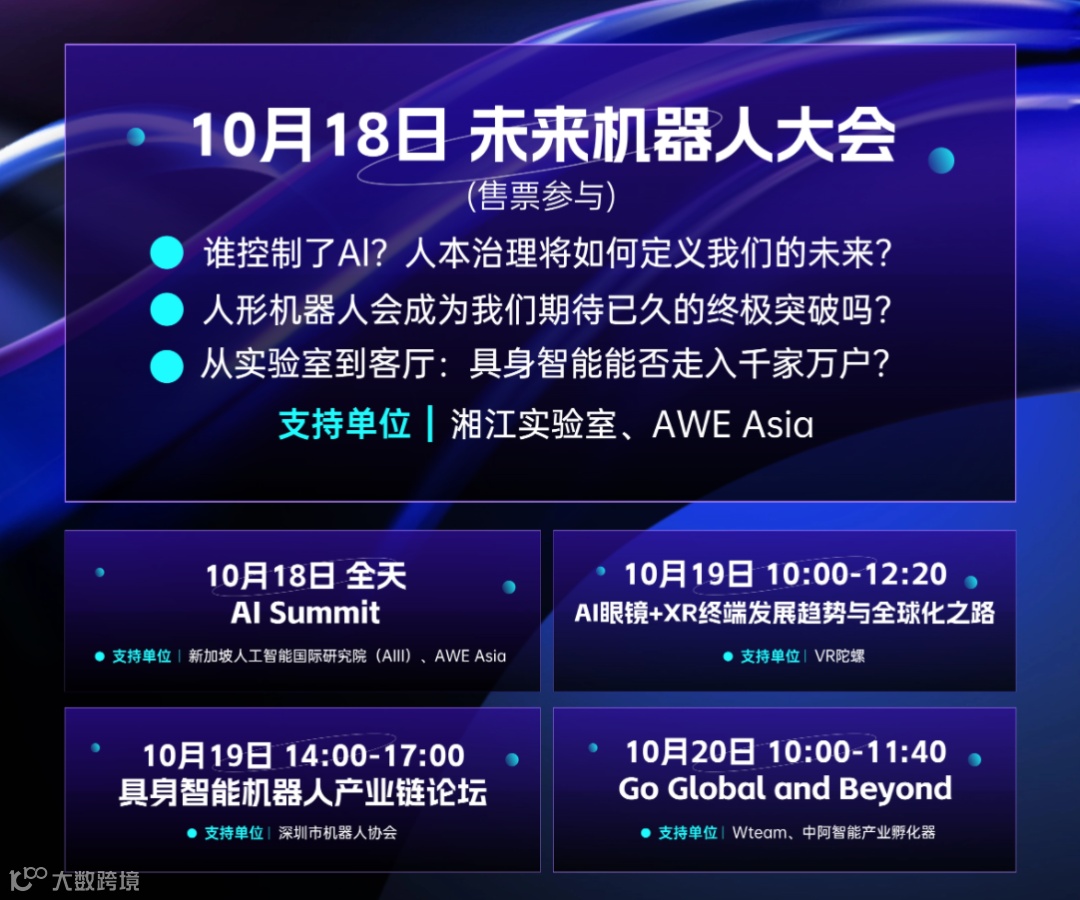 10月18日 未来机器人大会
(售票参与)

谁控制了AI？人本治理将如何定义我们的未来？

人形机器人会成为我们期待已久的终极突破吗？

从实验室到客厅：具身智能能否走入千家万户？

支持单位 | 湘江实验室、AWE Asia

10月18日 全天
AI Summit
支持单位 | 新加坡人工智能国际研究院（AIII）、AWE Asia

10月19日 10:00-12:20
AI眼镜+XR终端发展趋势与全球化之路
支持单位 | VR陀螺

10月19日 14:00-17:00
具身智能机器人产业链论坛
支持单位 | 深圳市机器人协会

10月20日 10:00-11:40
Go Global and Beyond
支持单位 | Wteam、中阿智能产业孵化器

大数跨境